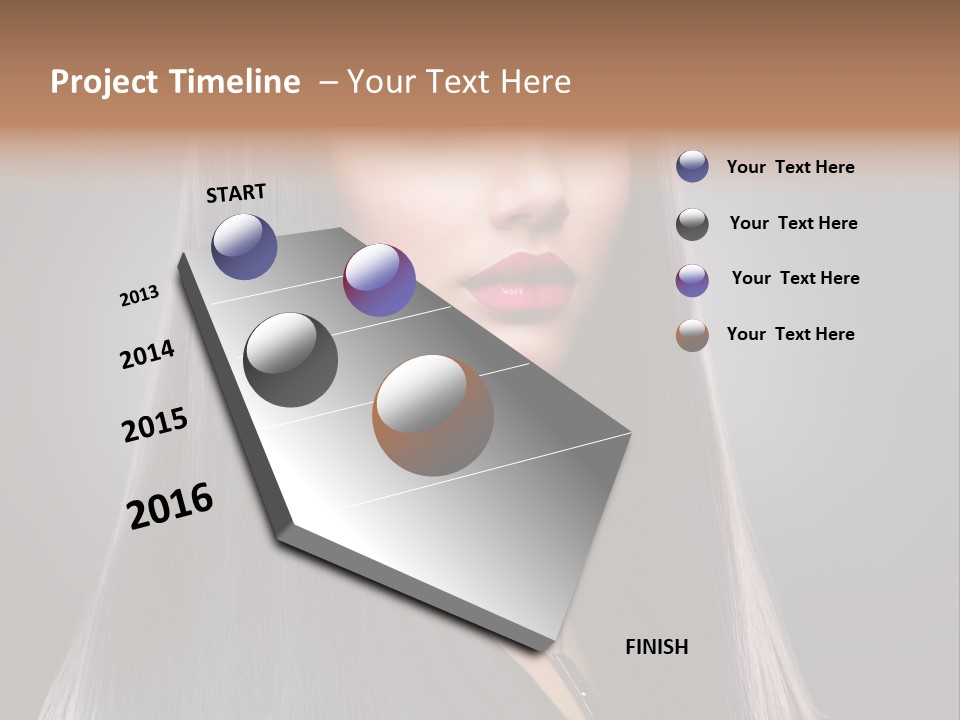 Project Timeline – Your Text Here

START

2013

2014

2015

2016

FINISH

Your Text Here

Your Text Here

Your Text Here

Your Text Here